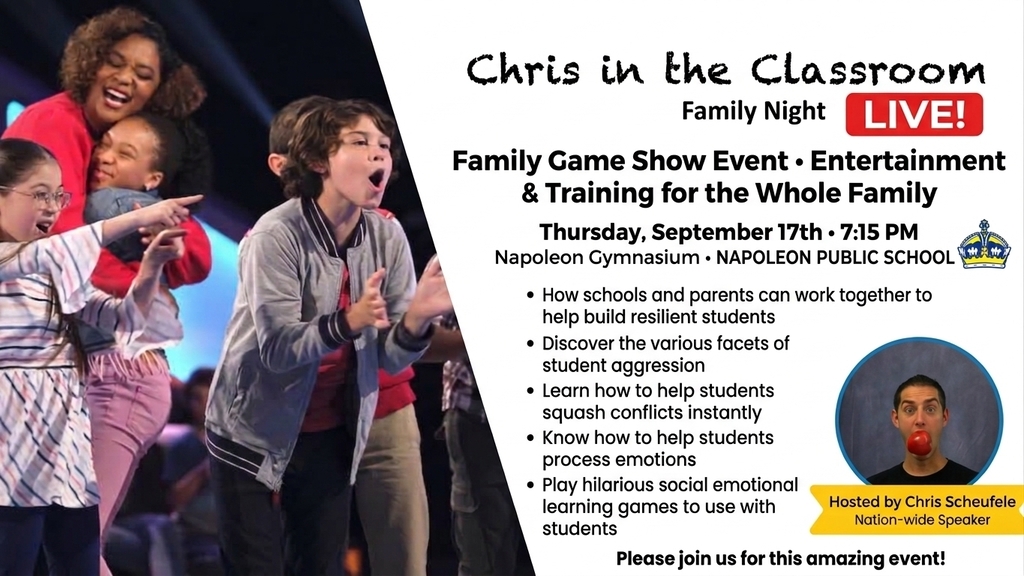 Chris in the Classroom

Family Night LIVE!

Family Game Show Event • Entertainment & Training for the Whole Family

Thursday, September 17th • 7:15 PM
Napoleon Gymnasium • NAPOLEON PUBLIC SCHOOL

• How schools and parents can work together to help build resilient students
• Discover the various facets of student aggression
• Learn how to help students squash conflicts instantly
• Know how to help students process emotions
• Play hilarious social emotional learning games to use with students

Hosted by Chris Scheufele
Nation-wide Speaker

Please join us for this amazing event!